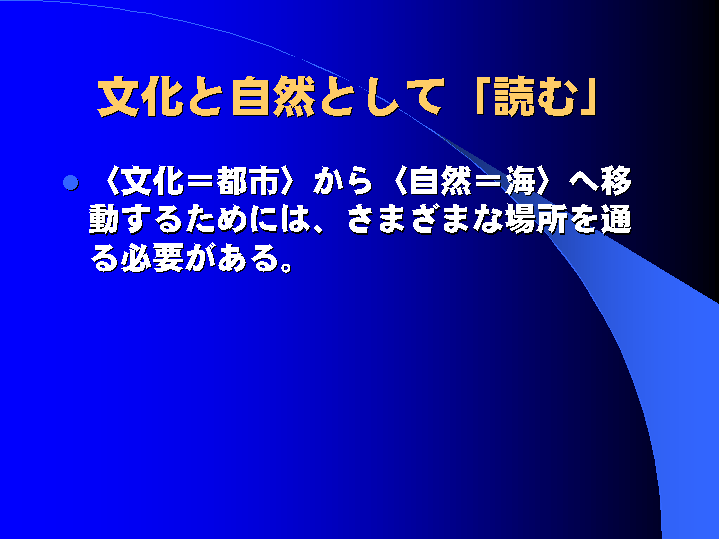 文化と自然として「読む」

〈文化＝都市〉から〈自然＝海〉へ移動するためには、さまざまな場所を通る必要がある。